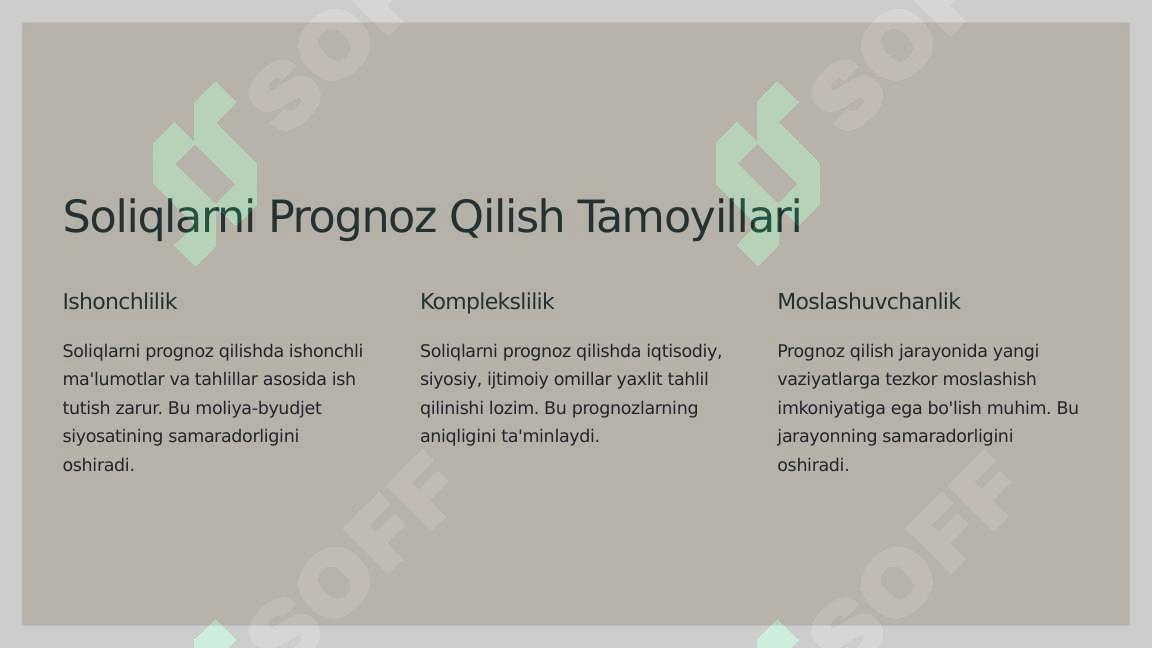 Soliqlarni Prognoz Qilish Tamoyillari

Ishonchlilik

Soliqlarni prognoz qilishda ishonchli ma'lumotlar va tahlillar asosida ish tutish zarur. Bu moliya-byudjet siyosatining samaradorligini oshiradi.

Komplekslilik

Soliqlarni prognoz qilishda iqtisodiy, siyosiy, ijtimoiy omillar yaxlit tahlil qilinishi lozim. Bu prognozlarning aniqligini ta'minlaydi.

Moslashuvchanlik

Prognoz qilish jarayonida yangi vaziyatlarga tezkor moslashish imkoniyatiga ega bo'lish muhim. Bu jarayonning samaradorligini oshiradi.

SOFF SOFF SOFF SOFF